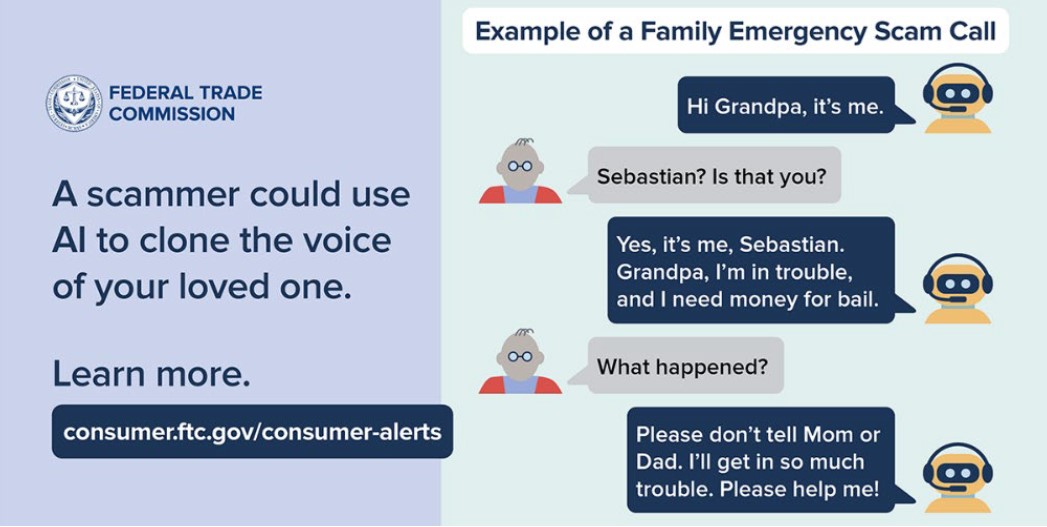 FEDERAL TRADE COMMISSION

A scammer could use AI to clone the voice of your loved one.

Learn more.

consumer.ftc.gov/consumer-alerts

Example of a Family Emergency Scam Call

Hi Grandpa, it's me.

Sebastian? Is that you?

Yes, it's me, Sebastian. Grandpa, I'm in trouble, and I need money for bail.

What happened?

Please don't tell Mom or Dad. I'll get in so much trouble. Please help me!